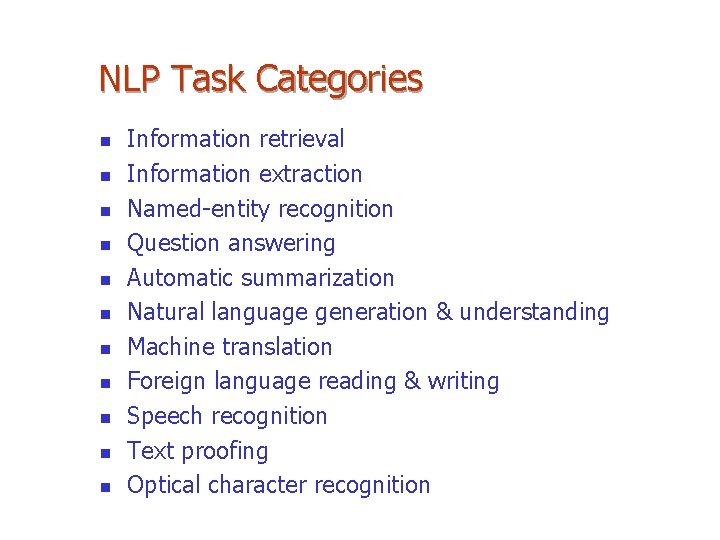 NLP Task Categories

- Information retrieval
- Information extraction
- Named-entity recognition
- Question answering
- Automatic summarization
- Natural language generation & understanding
- Machine translation
- Foreign language reading & writing
- Speech recognition
- Text proofing
- Optical character recognition